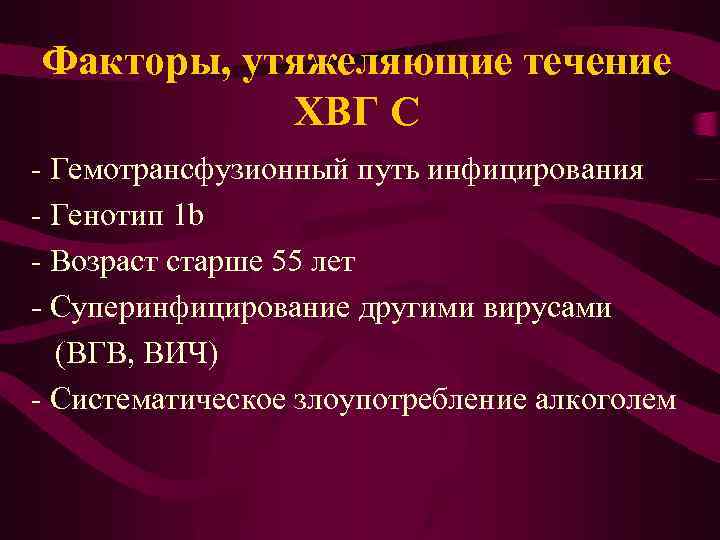 Факторы, утяжеляющие течение ХВГ С

- Гемотрансфузионный путь инфицирования
- Генотип 1b
- Возраст старше 55 лет
- Суперинфицирование другими вирусами (ВГВ, ВИЧ)
- Систематическое злоупотребление алкоголем